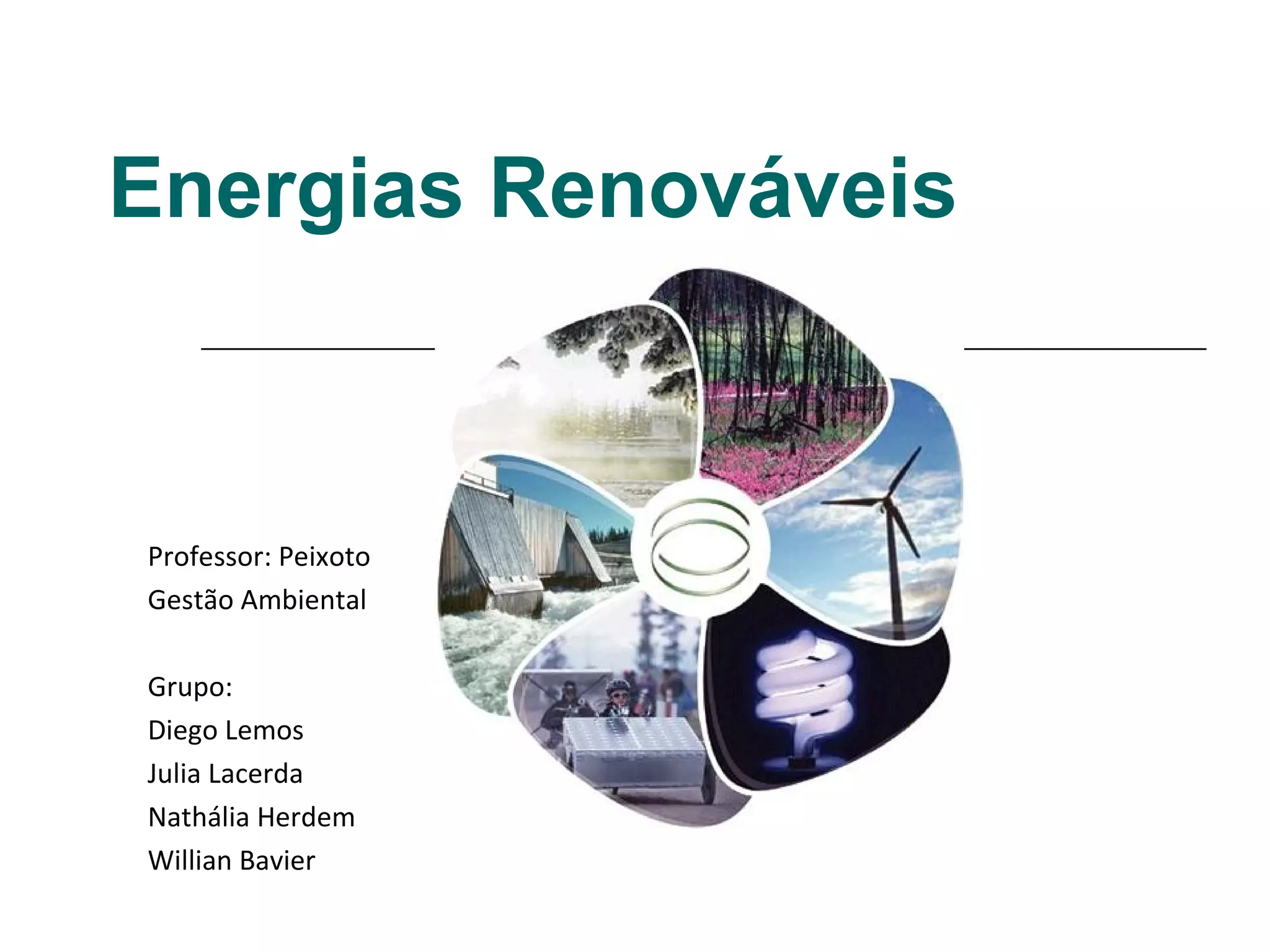 Energias Renováveis

Professor: Peixoto
Gestão Ambiental

Grupo:
Diego Lemos
Julia Lacerda
Nathália Herdem
Willian Bavier